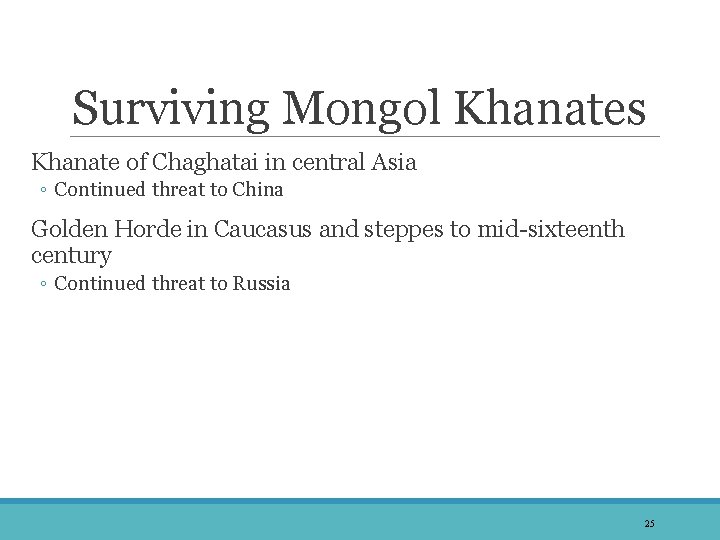 Surviving Mongol Khanates

Khanate of Chaghatai in central Asia

◦ Continued threat to China

Golden Horde in Caucasus and steppes to mid-sixteenth century

◦ Continued threat to Russia

25